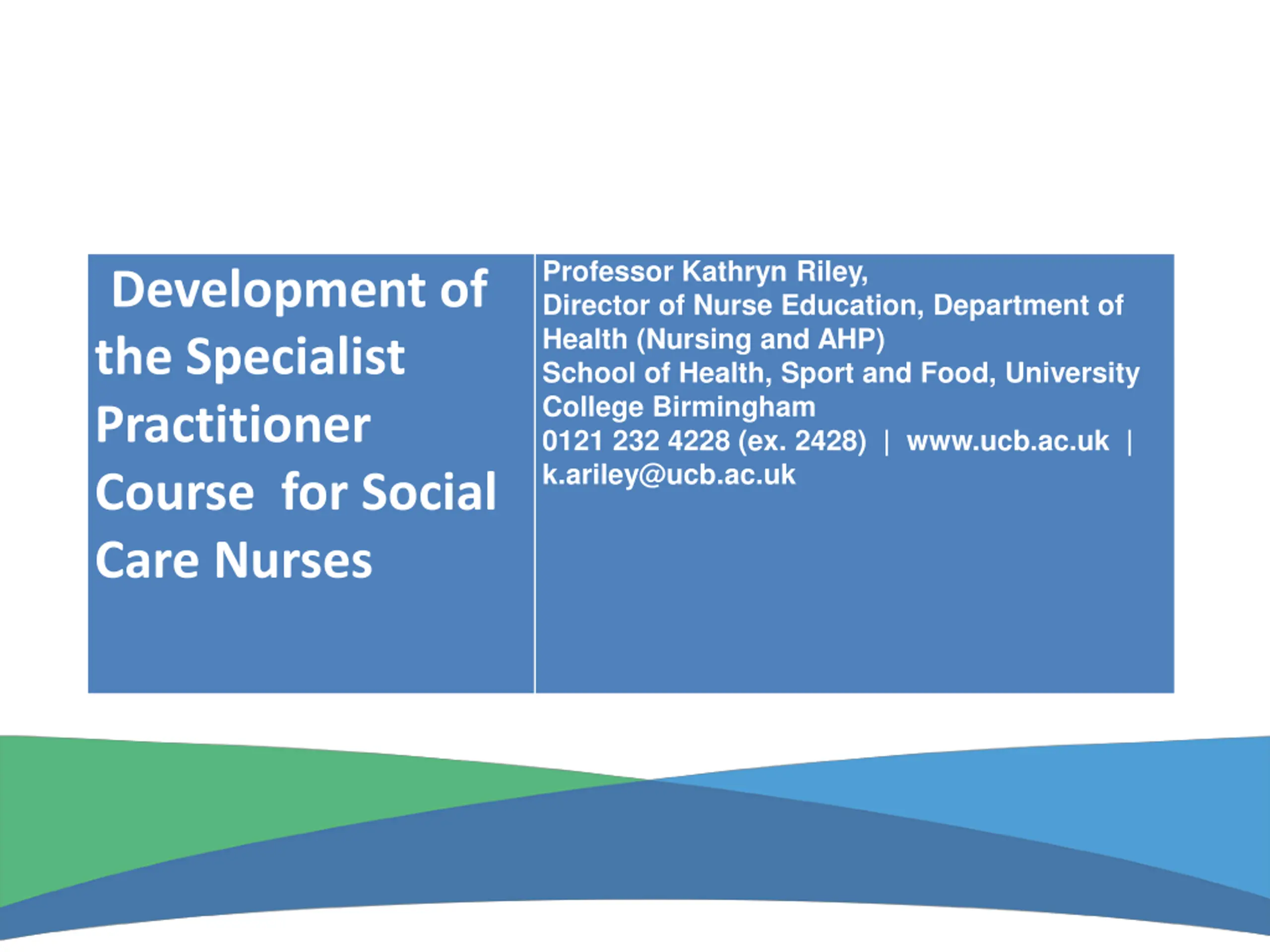 Development of the Specialist Practitioner Course for Social Care Nurses

Professor Kathryn Riley,
Director of Nurse Education, Department of Health (Nursing and AHP)
School of Health, Sport and Food, University College Birmingham
0121 232 4228 (ex. 2428) | www.ucb.ac.uk | k.ariley@ucb.ac.uk